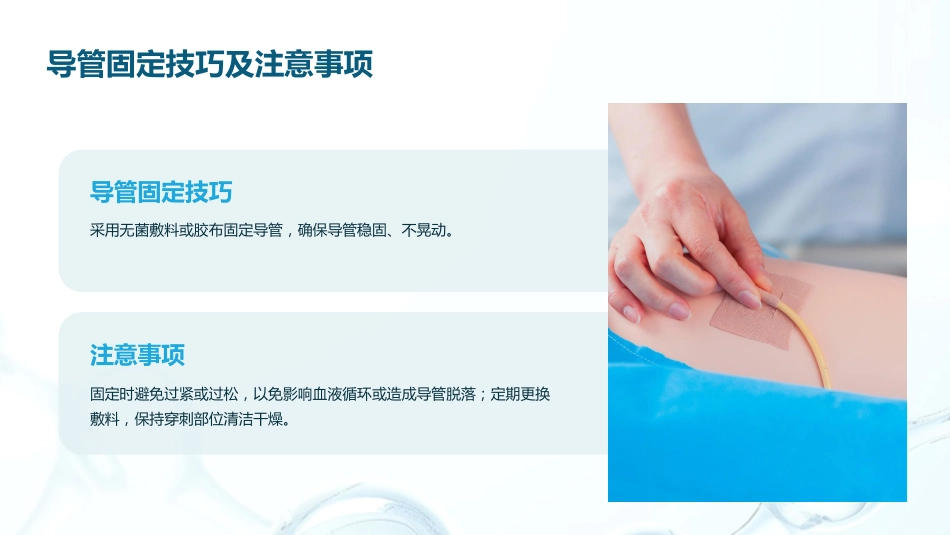 导管固定技巧及注意事项

导管固定技巧

采用无菌敷料或胶布固定导管，确保导管稳固、不晃动。

注意事项

固定时避免过紧或过松，以免影响血液循环或造成导管脱落；定期更换敷料，保持穿刺部位清洁干燥。